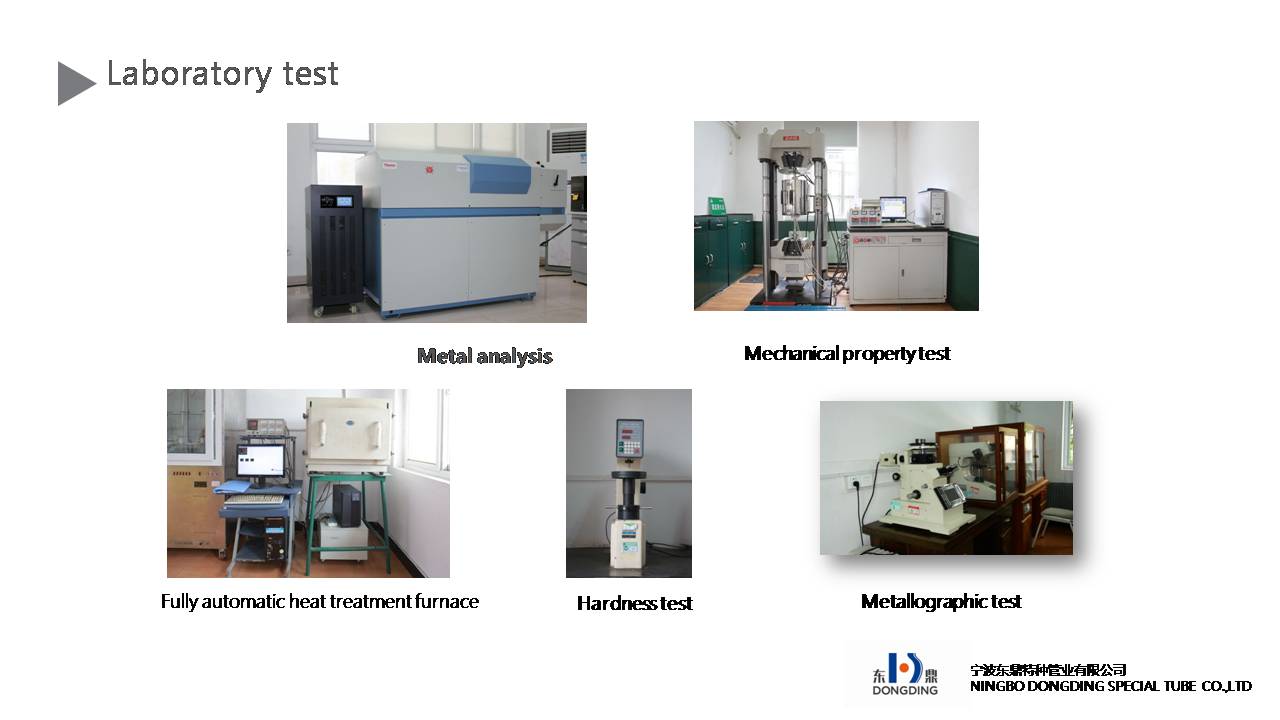 Laboratory test

Metal analysis

Mechanical property test

Fully automatic heat treatment furnace

Hardness test

Metallographic test

东 鼎
DONGDING

宁波东鼎特种管业有限公司
NINGBO DONGDING SPECIAL TUBE CO.,LTD